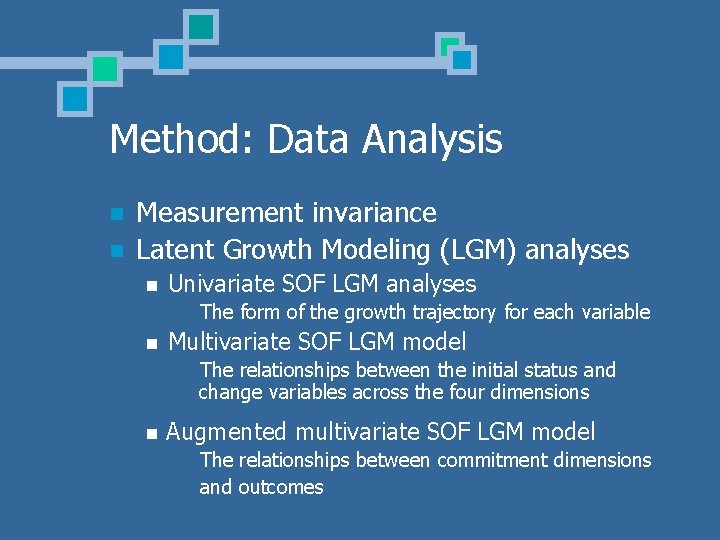 Method: Data Analysis

Measurement invariance

Latent Growth Modeling (LGM) analyses

Univariate SOF LGM analyses

The form of the growth trajectory for each variable

Multivariate SOF LGM model

The relationships between the initial status and change variables across the four dimensions

Augmented multivariate SOF LGM model

The relationships between commitment dimensions and outcomes